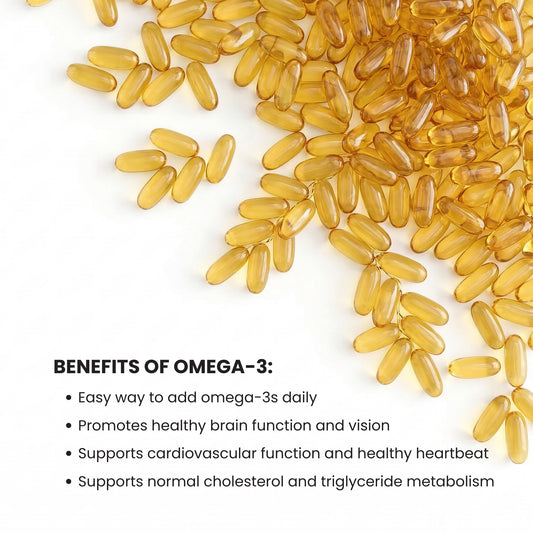 BENEFITS OF OMEGA-3:

• Easy way to add omega-3s daily
• Promotes healthy brain function and vision
• Supports cardiovascular function and healthy heartbeat
• Supports normal cholesterol and triglyceride metabolism